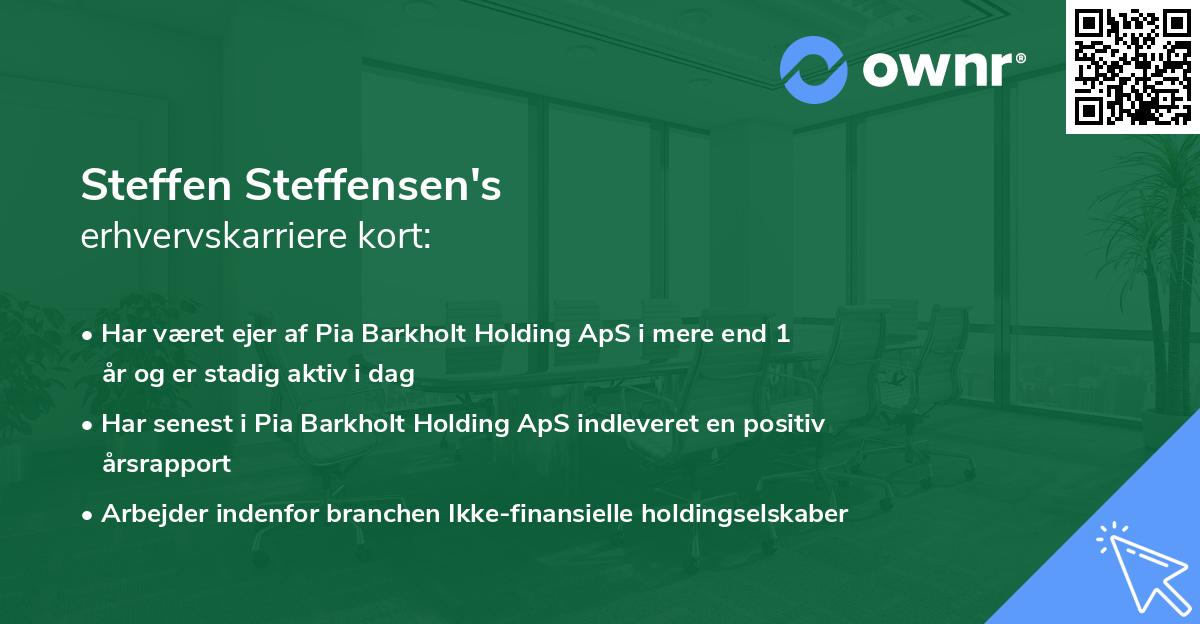 ownr®

Steffen Steffensen's
erhvervskarriere kort:

• Har været ejer af Pia Barkholt Holding ApS i mere end 1 år og er stadig aktiv i dag

• Har senest i Pia Barkholt Holding ApS indleveret en positiv årsrapport

• Arbejder indenfor branchen Ikke-finansielle holdingselskaber